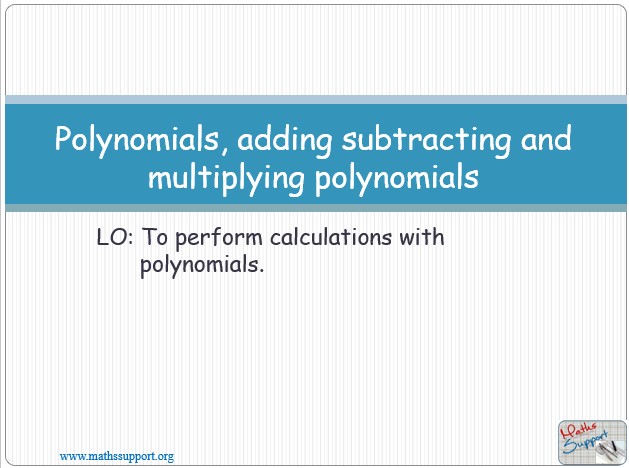 Polynomials, adding subtracting and multiplying polynomials

LO: To perform calculations with polynomials.

www.mathssupport.org

Maths Support